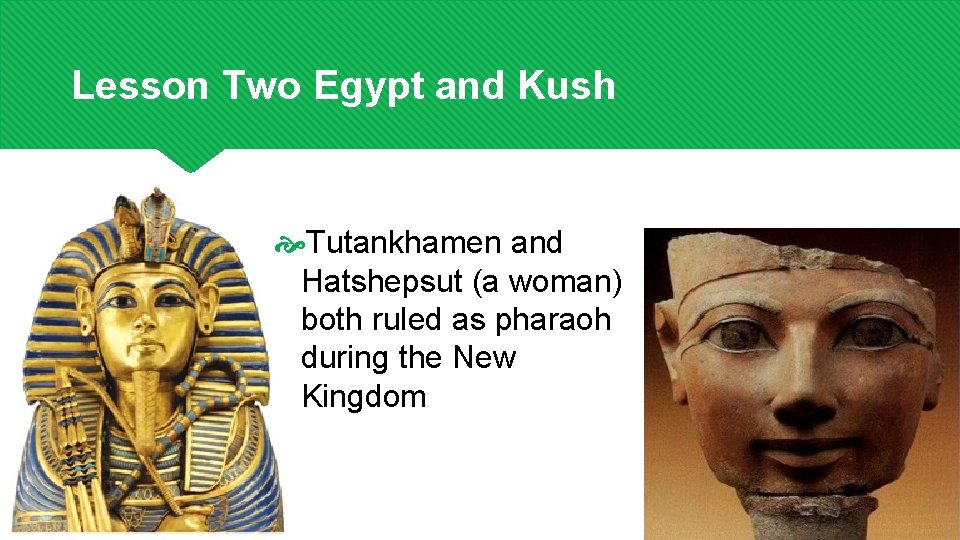 Lesson Two Egypt and Kush

Tutankhamen and Hatshepsut (a woman) both ruled as pharaoh during the New Kingdom